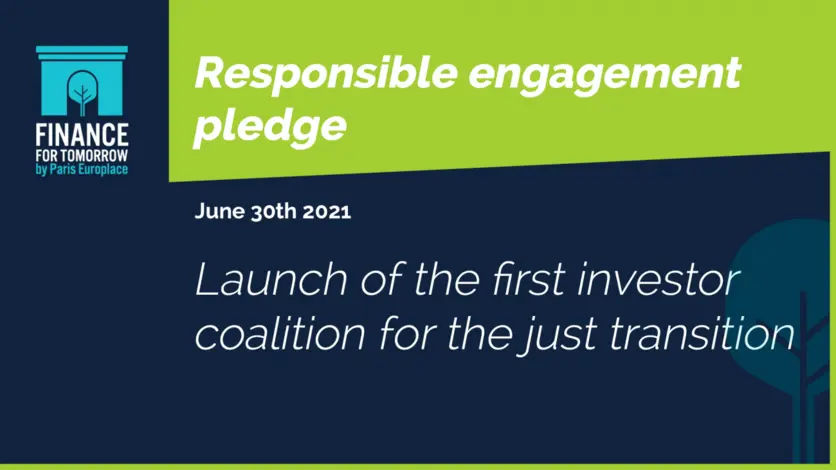 FINANCE
FOR TOMORROW
by Paris Europlace

Responsible engagement pledge

June 30th 2021

Launch of the first investor coalition for the just transition